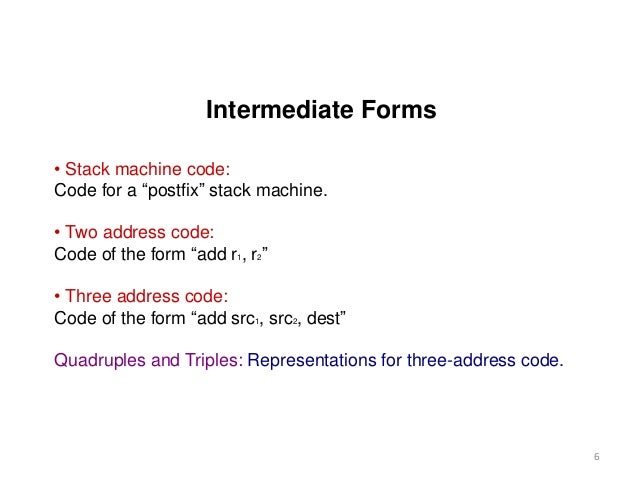 Intermediate Forms

• Stack machine code:
Code for a “postfix” stack machine.

• Two address code:
Code of the form “add $r_1$, $r_2$”

• Three address code:
Code of the form “add $src_1$, $src_2$, dest”

Quadruples and Triples: Representations for three-address code.

6